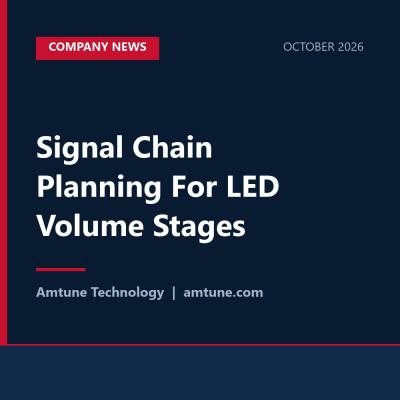 COMPANY NEWS

OCTOBER 2026

Signal Chain Planning For LED Volume Stages

Amtune Technology | amtune.com